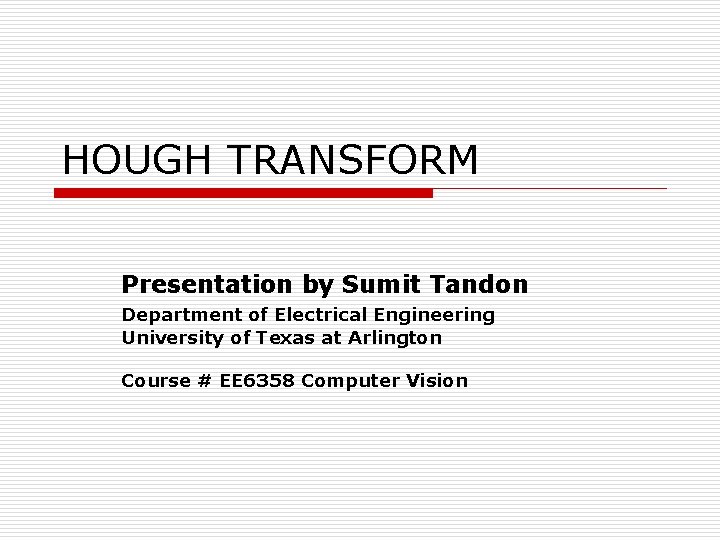 HOUGH TRANSFORM

Presentation by Sumit Tandon

Department of Electrical Engineering
University of Texas at Arlington

Course # EE6358 Computer Vision